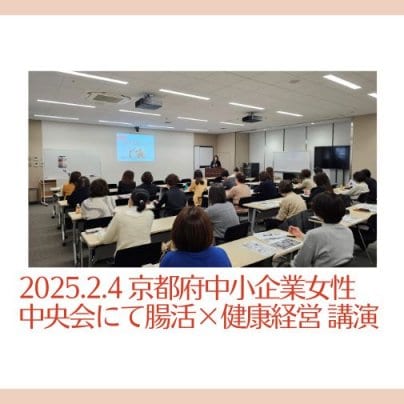 2025.2.4 京都府中小企業女性中央会にて腸活×健康経営 講演